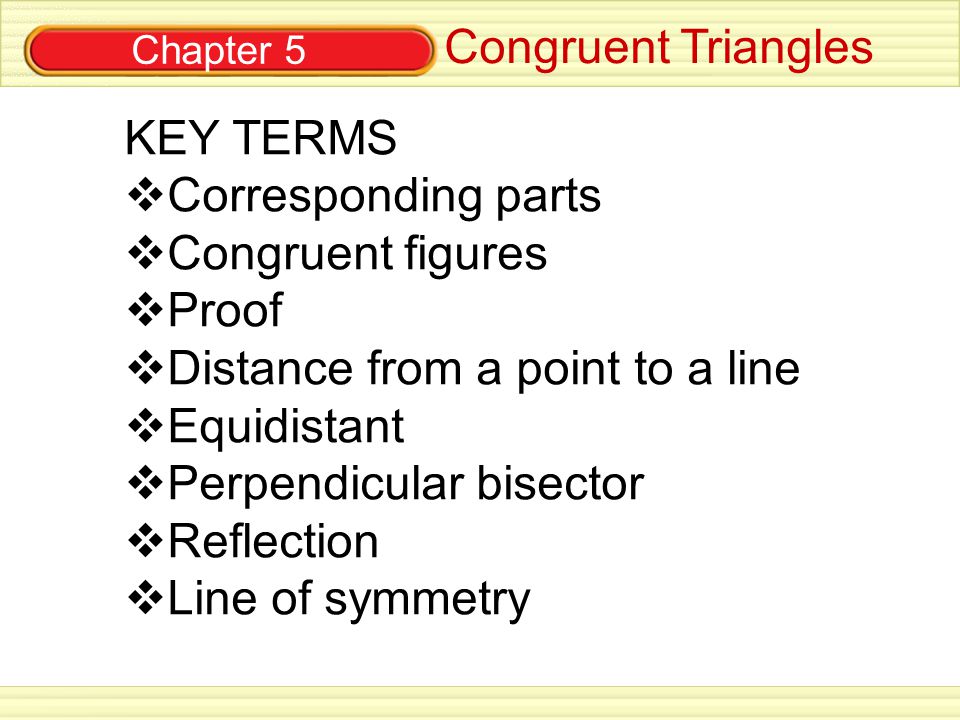 Chapter 5 Congruent Triangles

KEY TERMS
❖Corresponding parts
❖Congruent figures
❖Proof
❖Distance from a point to a line
❖Equidistant
❖Perpendicular bisector
❖Reflection
❖Line of symmetry